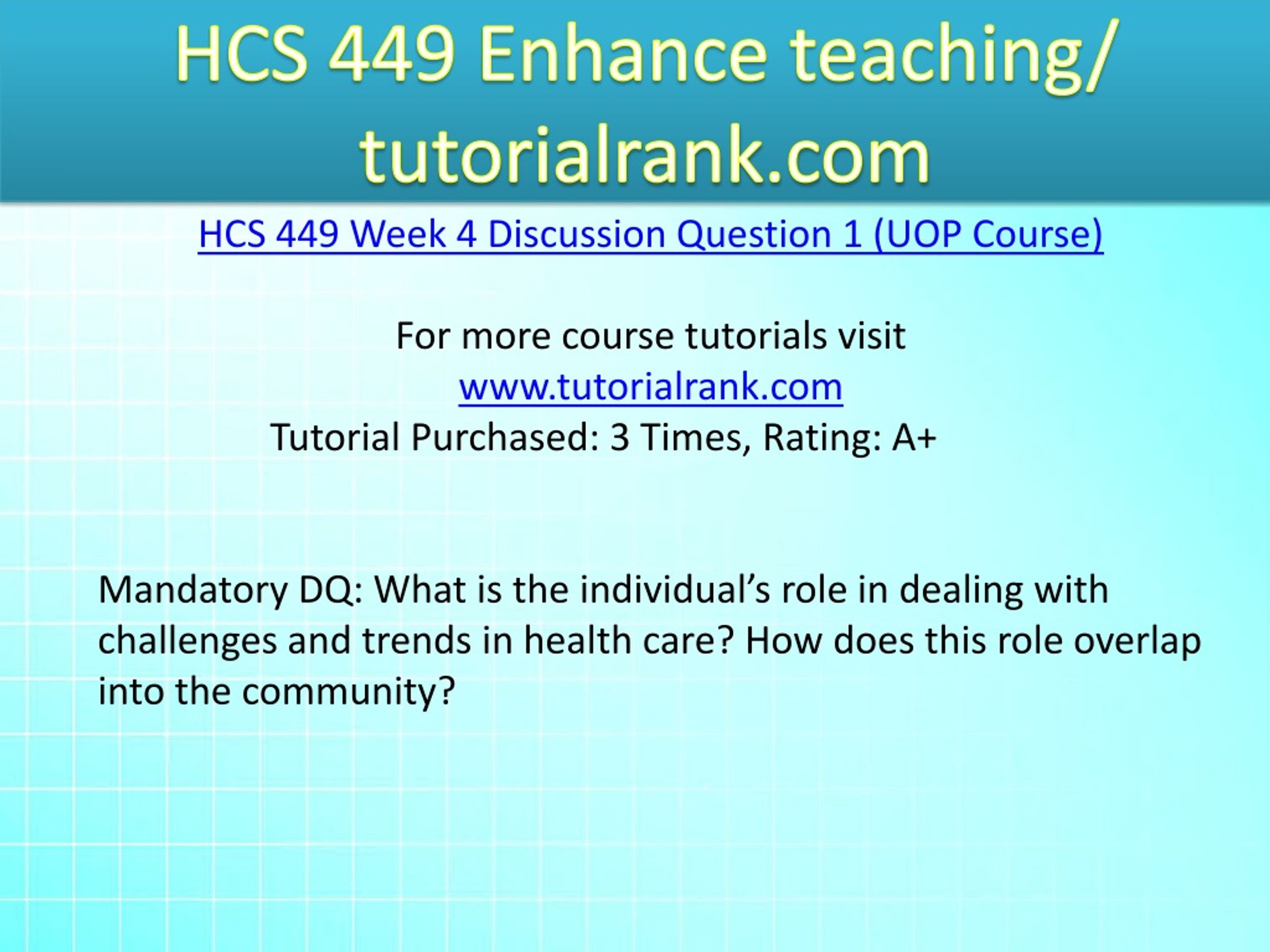 HCS 449 Enhance teaching/ tutorialrank.com

HCS 449 Week 4 Discussion Question 1 (UOP Course)

For more course tutorials visit
www.tutorialrank.com
Tutorial Purchased: 3 Times, Rating: A+

Mandatory DQ: What is the individual’s role in dealing with challenges and trends in health care? How does this role overlap into the community?